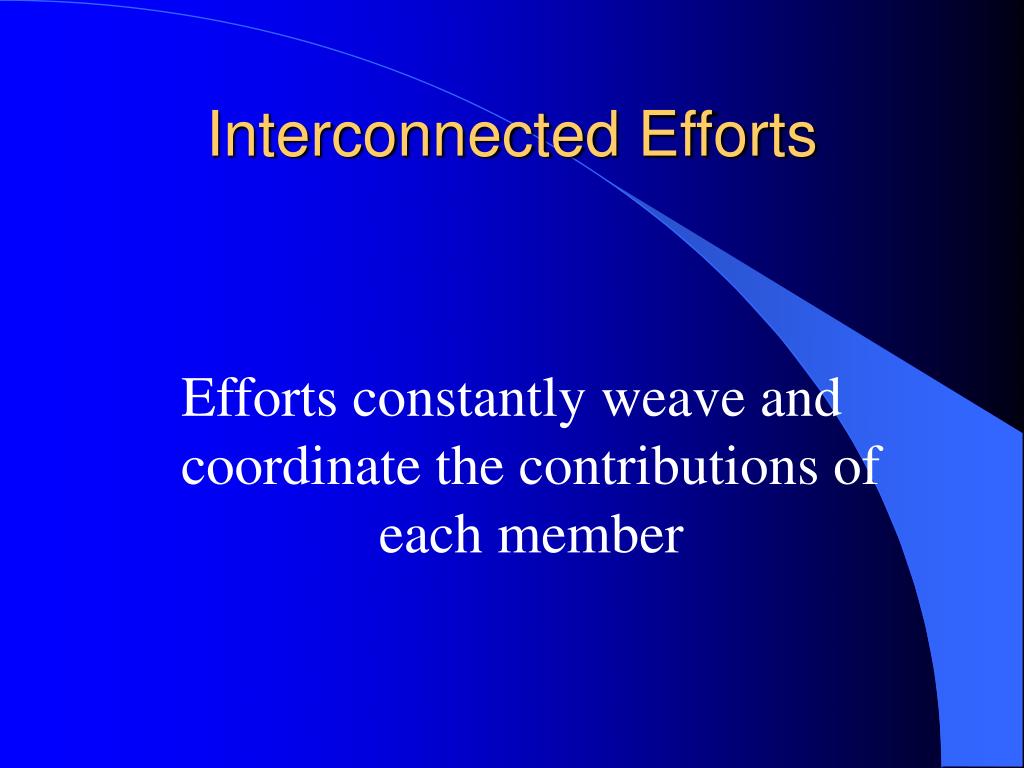 Interconnected Efforts

Efforts constantly weave and coordinate the contributions of each member